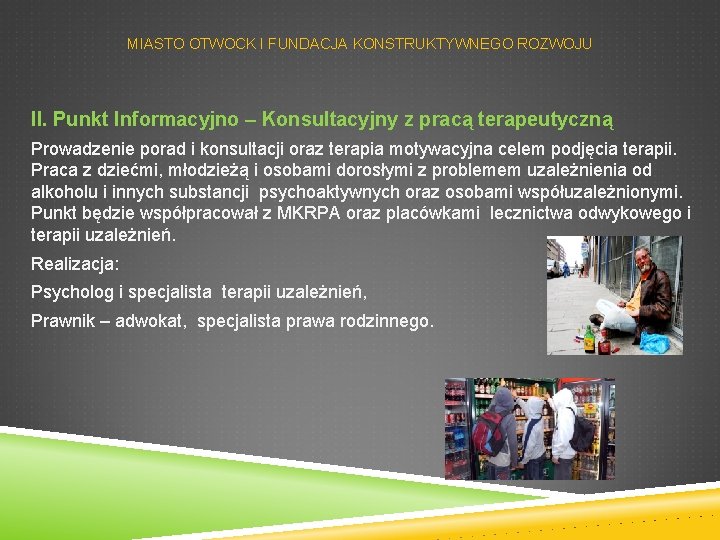 MIASTO OTWOCK I FUNDACJA KONSTRUKTYWNEGO ROZWOJU

II. Punkt Informacyjno – Konsultacyjny z pracą terapeutyczną

Prowadzenie porad i konsultacji oraz terapia motywacyjna celem podjęcia terapii. Praca z dziećmi, młodzieżą i osobami dorosłymi z problemem uzależnienia od alkoholu i innych substancji psychoaktywnych oraz osobami współuzależnionymi. Punkt będzie współpracował z MKRPA oraz placówkami lecznictwa odwykowego i terapii uzależnień.

Realizacja:

Psycholog i specjalista terapii uzależnień,

Prawnik – adwokat, specjalista prawa rodzinnego.